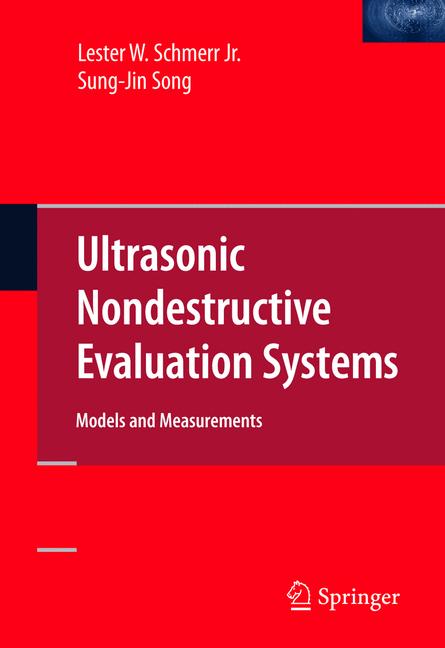 Lester W. Schmerr Jr.
Sung-Jin Song

Ultrasonic Nondestructive Evaluation Systems

Models and Measurements

Springer